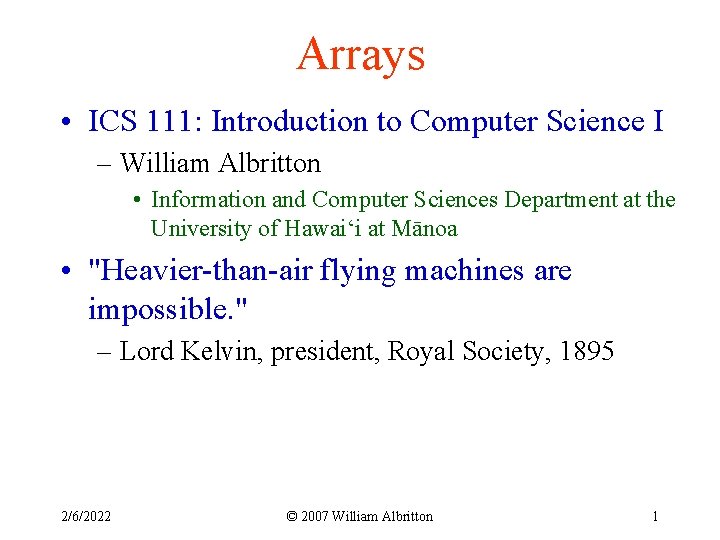 Arrays

• ICS 111: Introduction to Computer Science I
– William Albritton
• Information and Computer Sciences Department at the University of Hawai‘i at Mānoa

• "Heavier-than-air flying machines are impossible."
– Lord Kelvin, president, Royal Society, 1895

2/6/2022

© 2007 William Albritton

1